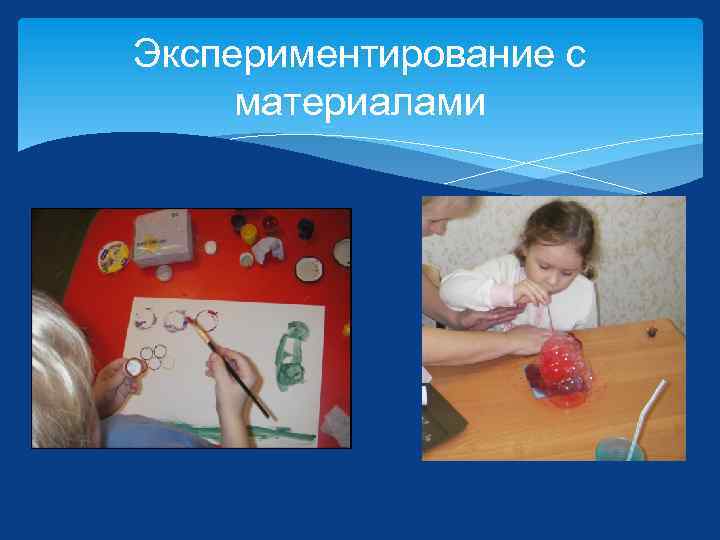 Экспериментирование с материалами